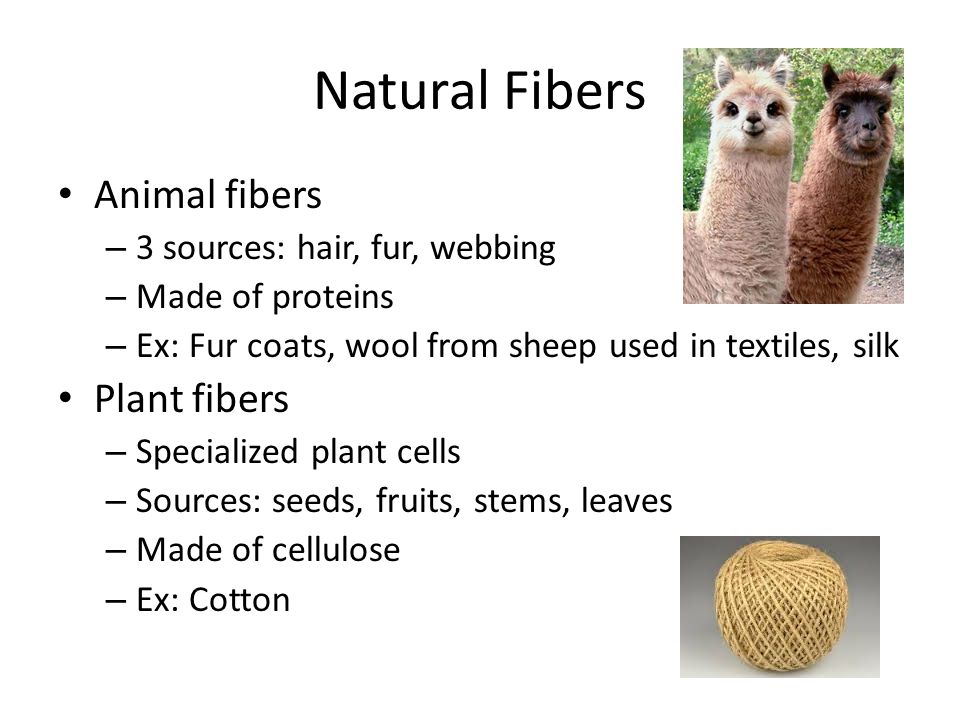 Natural Fibers

• Animal fibers
– 3 sources: hair, fur, webbing
– Made of proteins
– Ex: Fur coats, wool from sheep used in textiles, silk

• Plant fibers
– Specialized plant cells
– Sources: seeds, fruits, stems, leaves
– Made of cellulose
– Ex: Cotton